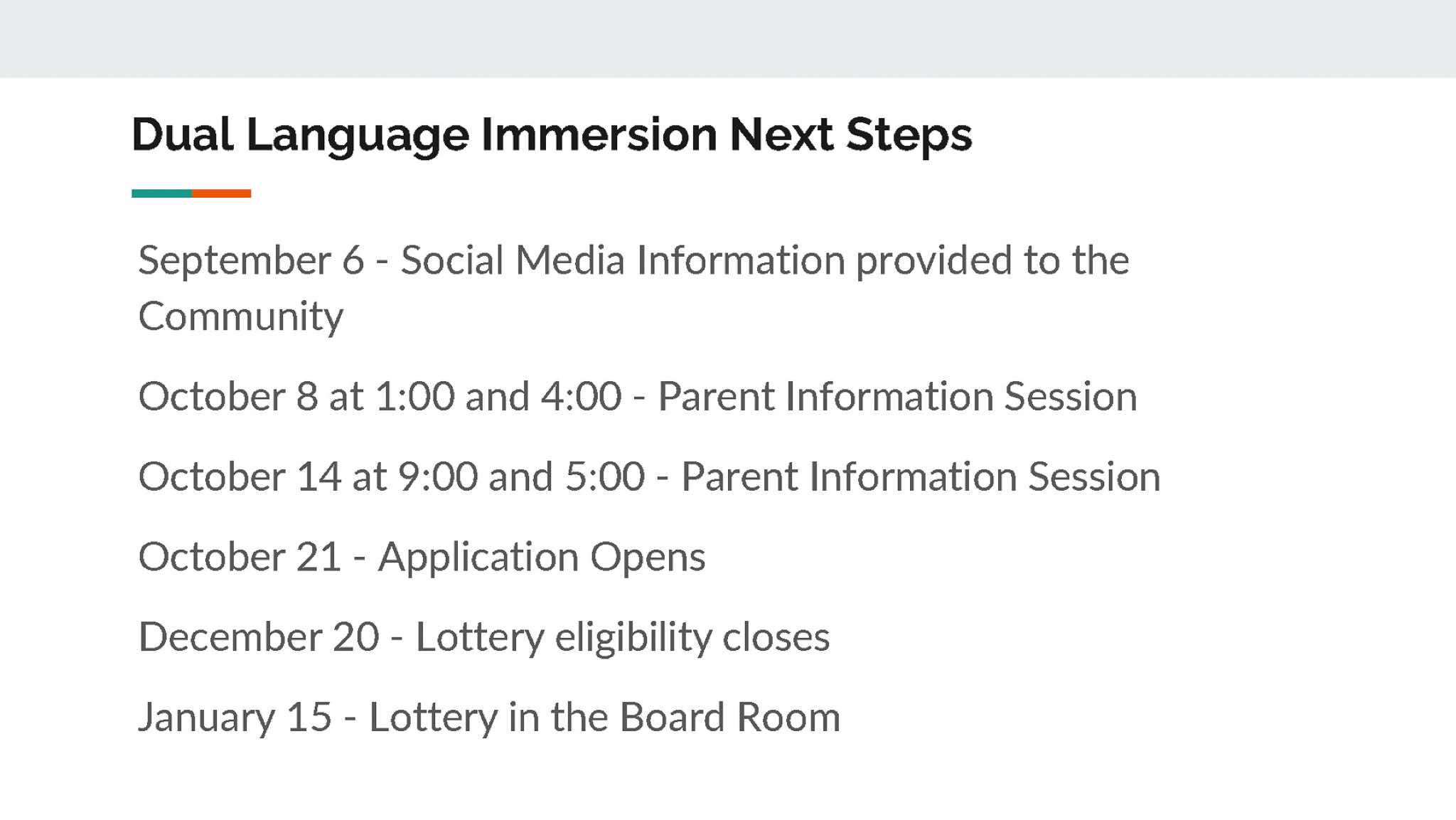 Dual Language Immersion Next Steps

September 6 - Social Media Information provided to the Community

October 8 at 1:00 and 4:00 - Parent Information Session

October 14 at 9:00 and 5:00 - Parent Information Session

October 21 - Application Opens

December 20 - Lottery eligibility closes

January 15 - Lottery in the Board Room